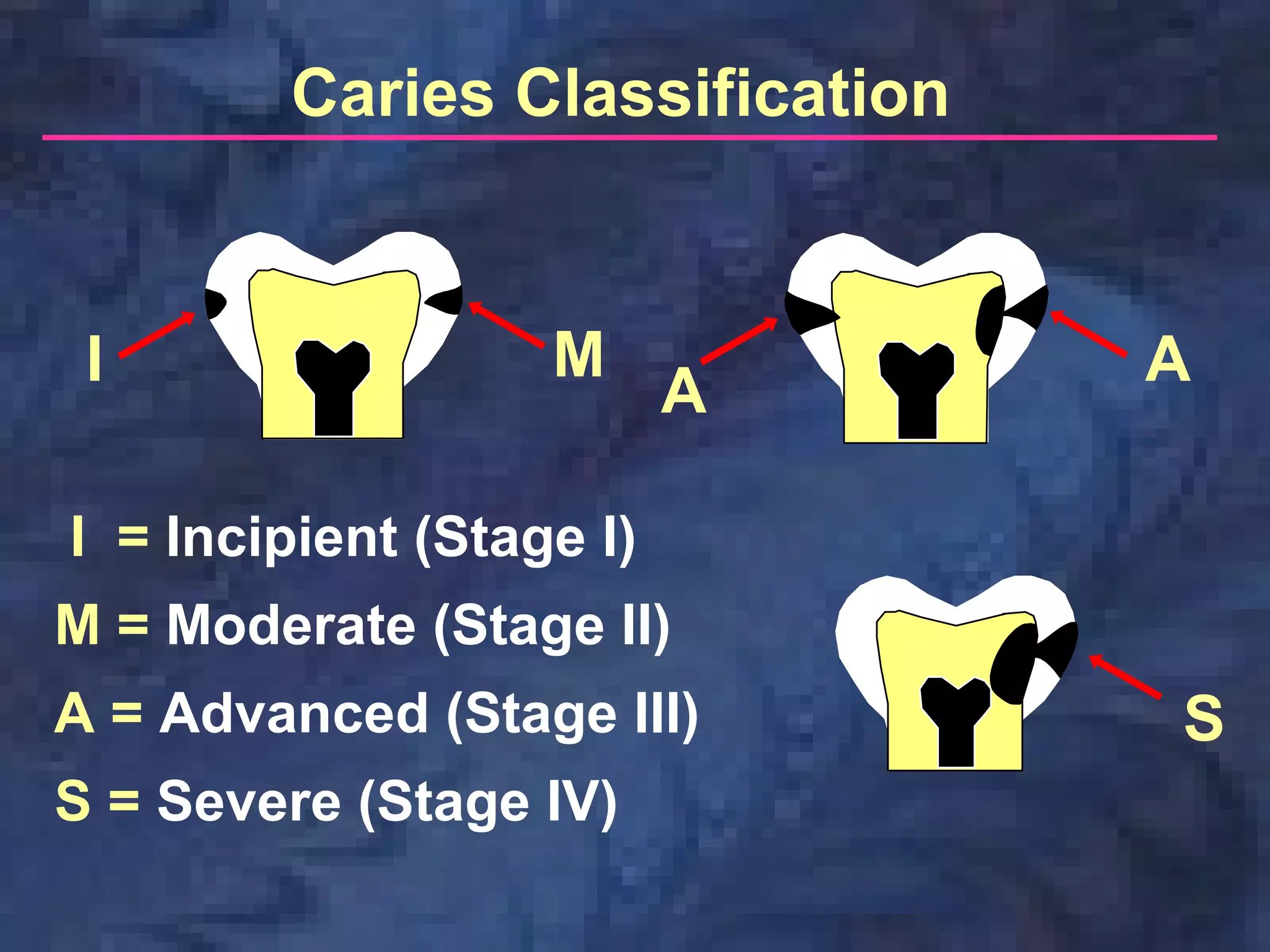 Caries Classification

I

M

A

A

I = Incipient (Stage I)

M = Moderate (Stage II)

A = Advanced (Stage III)

S = Severe (Stage IV)

S